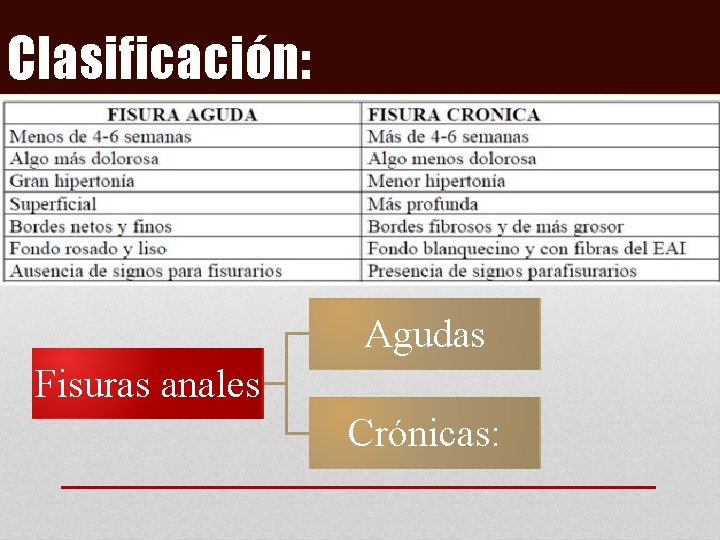 Clasificación:

| FISURA AGUDA | FISURA CRONICA |
|---|---|
| Menos de 4-6 semanas | Más de 4-6 semanas |
| Algo más dolorosa | Algo menos dolorosa |
| Gran hipertonía | Menor hipertonía |
| Superficial | Más profunda |
| Bordes netos y finos | Bordes fibrosos y de más grosor |
| Fondo rosado y liso | Fondo blanquecino y con fibras del EAI |
| Ausencia de signos para fisurarios | Presencia de signos parafisurarios |

Fisuras anales

Agudas

Crónicas: